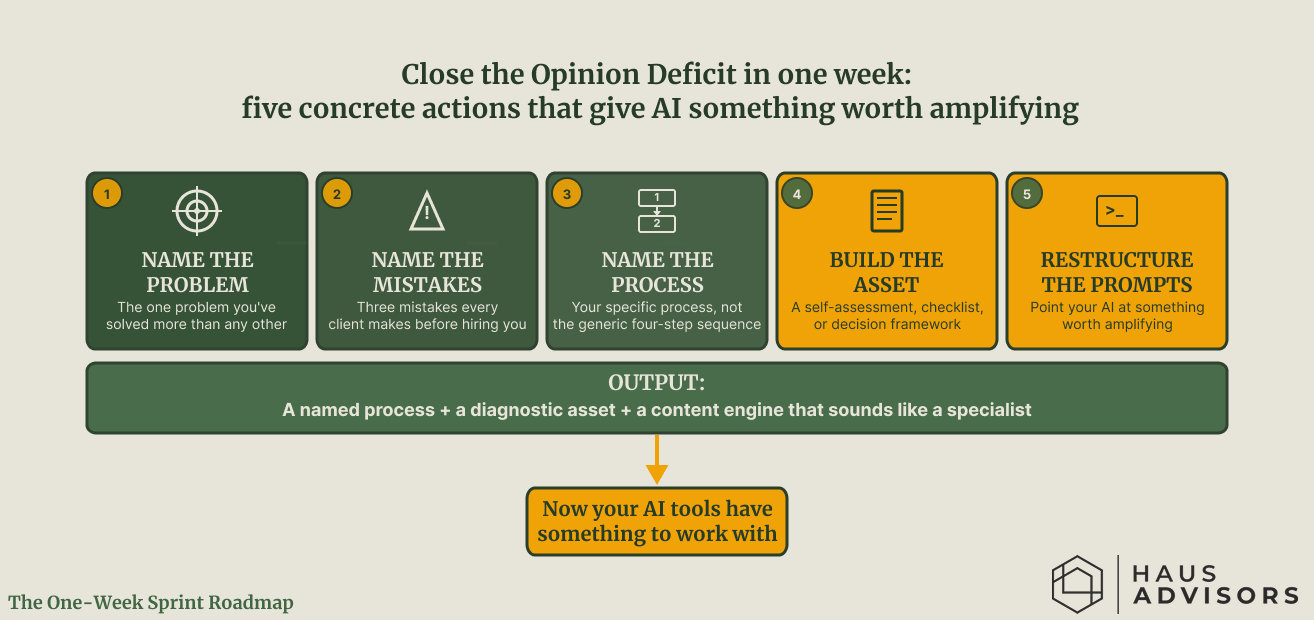 Close the Opinion Deficit in one week:
five concrete actions that give AI something worth amplifying

1
NAME THE PROBLEM
The one problem you've solved more than any other

2
NAME THE MISTAKES
Three mistakes every client makes before hiring you

3
1
2
NAME THE PROCESS
Your specific process, not the generic four-step sequence

4
BUILD THE ASSET
A self-assessment, checklist, or decision framework

5
>_
RESTRUCTURE THE PROMPTS
Point your AI at something worth amplifying

OUTPUT:
A named process + a diagnostic asset + a content engine that sounds like a specialist

Now your AI tools have something to work with

The One-Week Sprint Roadmap

HAUS
ADVISORS